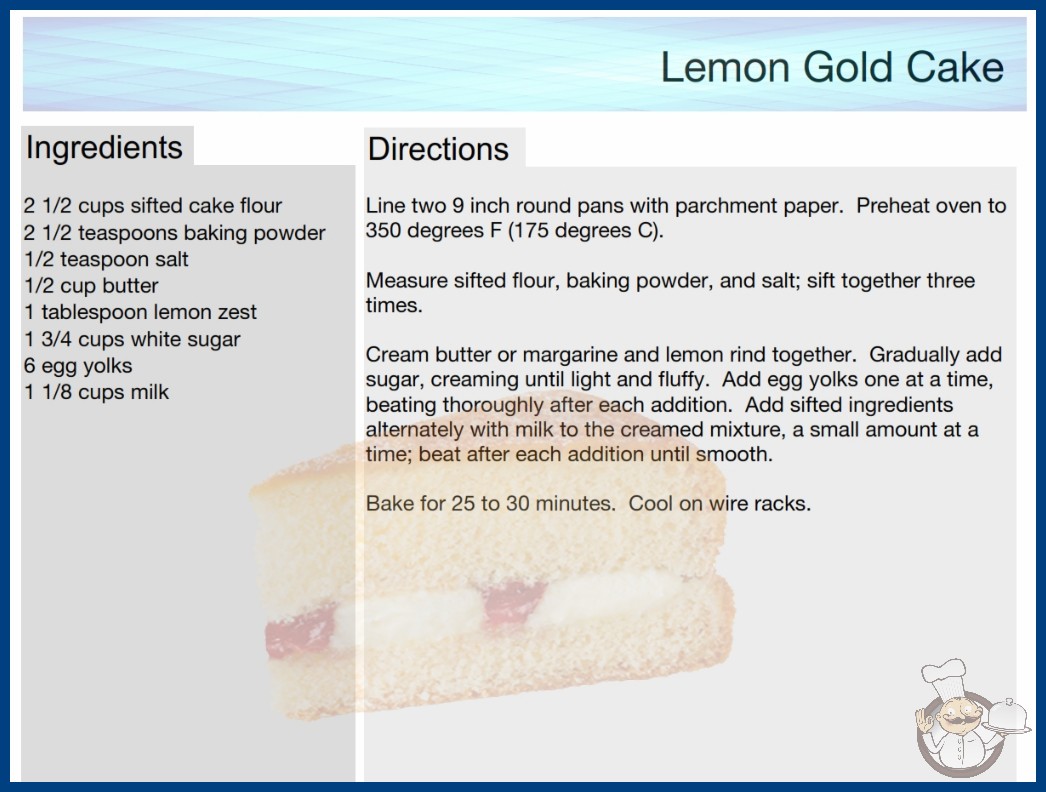 Lemon Gold Cake

Ingredients

2 1/2 cups sifted cake flour
2 1/2 teaspoons baking powder
1/2 teaspoon salt
1/2 cup butter
1 tablespoon lemon zest
1 3/4 cups white sugar
6 egg yolks
1 1/8 cups milk

Directions

Line two 9 inch round pans with parchment paper. Preheat oven to 350 degrees F (175 degrees C).

Measure sifted flour, baking powder, and salt; sift together three times.

Cream butter or margarine and lemon rind together. Gradually add sugar, creaming until light and fluffy. Add egg yolks one at a time, beating thoroughly after each addition. Add sifted ingredients alternately with milk to the creamed mixture, a small amount at a time; beat after each addition until smooth.

Bake for 25 to 30 minutes. Cool on wire racks.